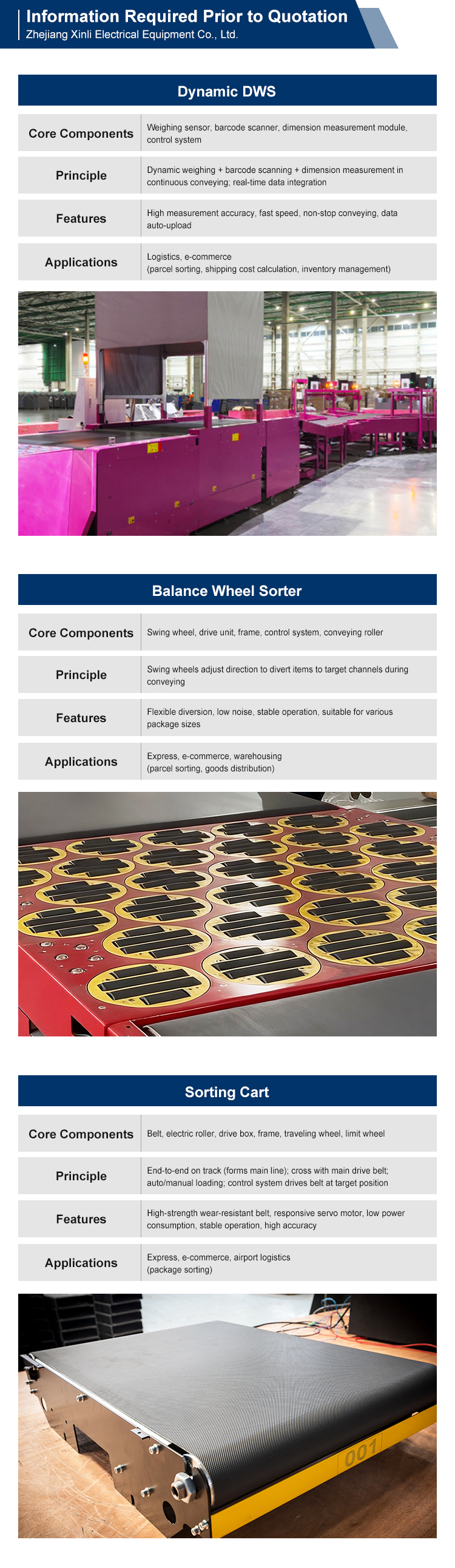 Information Required Prior to Quotation
Zhejiang Xinli Electrical Equipment Co., Ltd.

Dynamic DWS

| Core Components | Weighing sensor, barcode scanner, dimension measurement module, control system |
|---|---|
| Principle | Dynamic weighing + barcode scanning + dimension measurement in continuous conveying; real-time data integration |
| Features | High measurement accuracy, fast speed, non-stop conveying, data auto-upload |
| Applications | Logistics, e-commerce (parcel sorting, shipping cost calculation, inventory management) |

Balance Wheel Sorter

| Core Components | Swing wheel, drive unit, frame, control system, conveying roller |
|---|---|
| Principle | Swing wheels adjust direction to divert items to target channels during conveying |
| Features | Flexible diversion, low noise, stable operation, suitable for various package sizes |
| Applications | Express, e-commerce, warehousing (parcel sorting, goods distribution) |

Sorting Cart

| Core Components | Belt, electric roller, drive box, frame, traveling wheel, limit wheel |
|---|---|
| Principle | End-to-end on track (forms main line); cross with main drive belt; auto/manual loading; control system drives belt at target position |
| Features | High-strength wear-resistant belt, responsive servo motor, low power consumption, stable operation, high accuracy |
| Applications | Express, e-commerce, airport logistics (package sorting) |

001